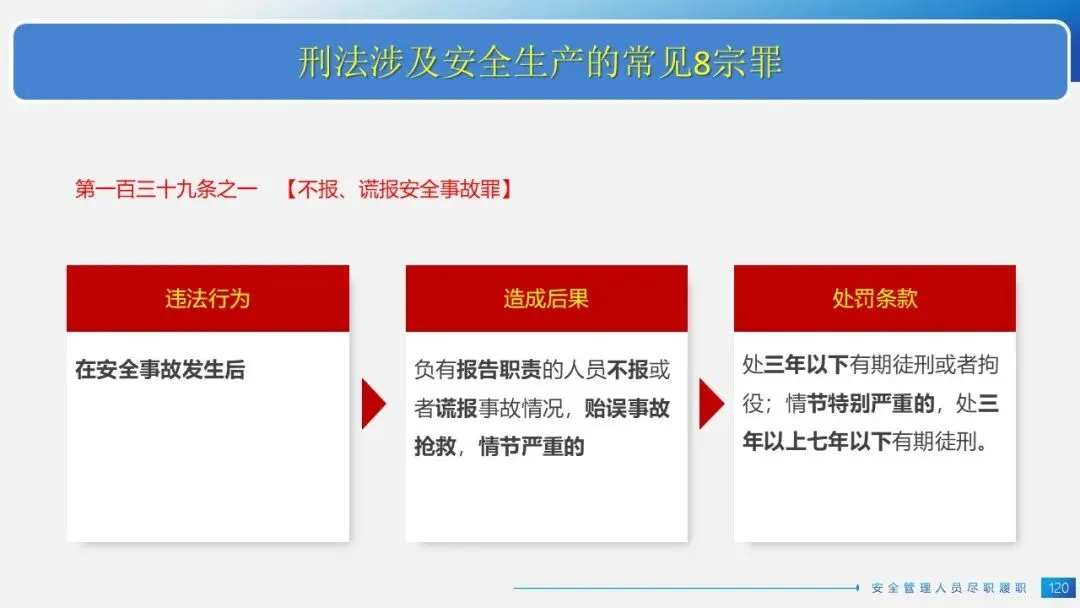 刑法涉及安全生产的常见8宗罪

第一百三十九条之一 【不报、谎报安全事故罪】

违法行为

在安全事故发生后

造成后果

负有报告职责的人员不报或者谎报事故情况，贻误事故抢救，情节严重的

处罚条款

处三年以下有期徒刑或者拘役；情节特别严重的，处三年以上七年以下有期徒刑。

安全管理人员尽职履职 120